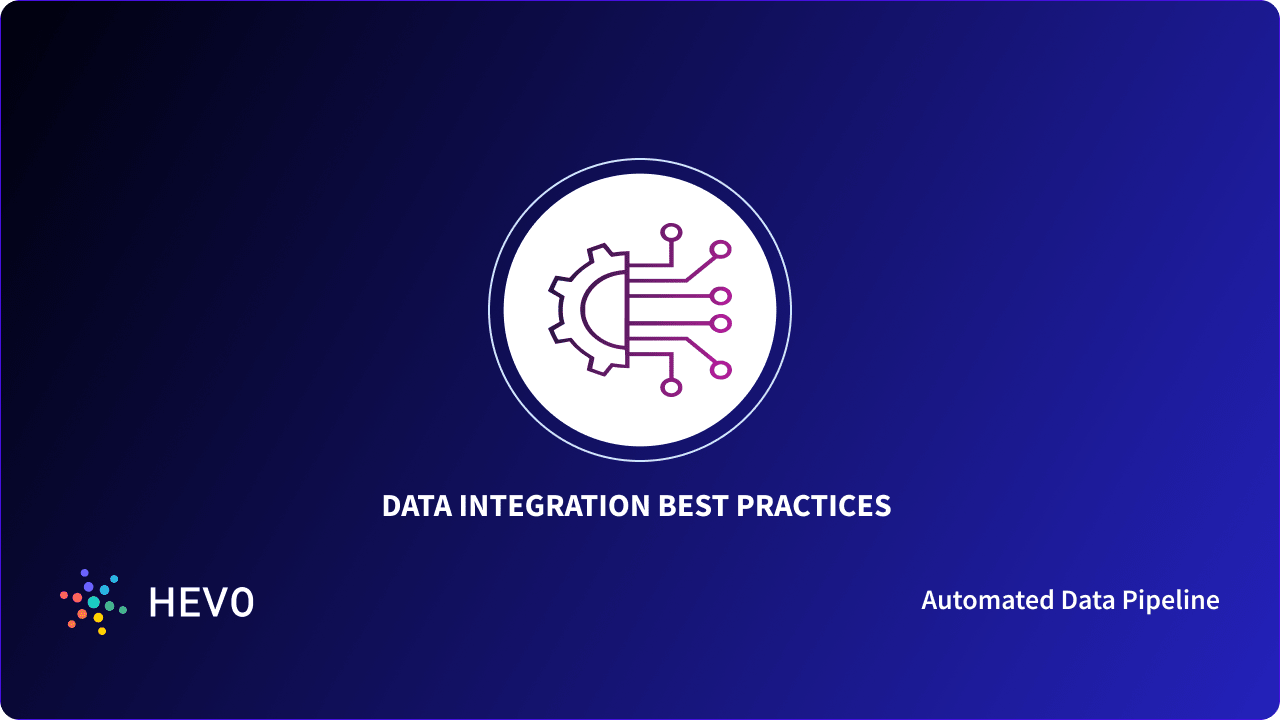 DATA INTEGRATION BEST PRACTICES

HEVO

Automated Data Pipeline